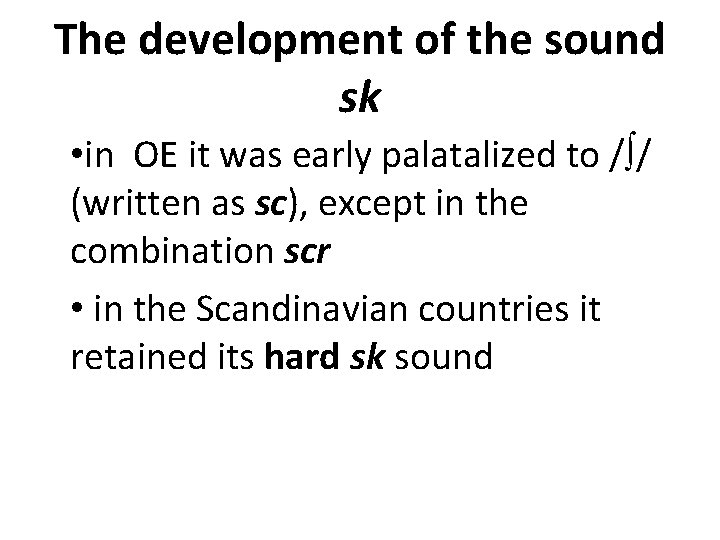 The development of the sound sk

•in OE it was early palatalized to /ʃ/ (written as sc), except in the combination scr

• in the Scandinavian countries it retained its hard sk sound